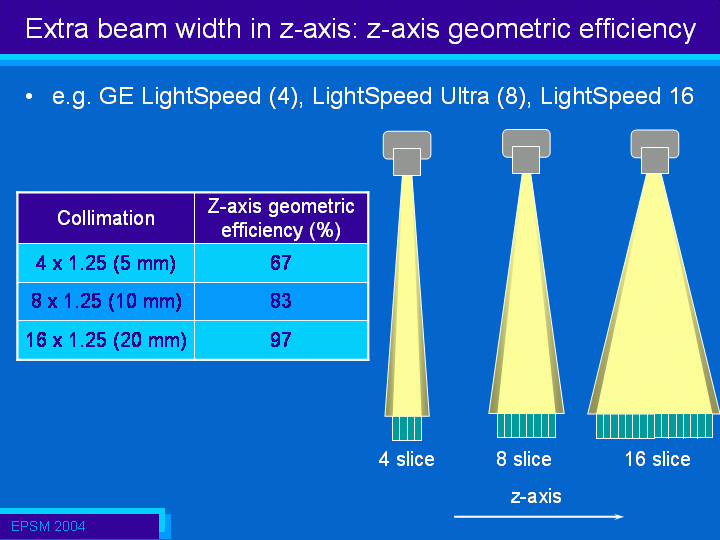 Extra beam width in z-axis: z-axis geometric efficiency

• e.g. GE LightSpeed (4), LightSpeed Ultra (8), LightSpeed 16

| Collimation | Z-axis geometric efficiency (%) |
|---|---|
| 4 x 1.25 (5 mm) | 67 |
| 8 x 1.25 (10 mm) | 83 |
| 16 x 1.25 (20 mm) | 97 |

4 slice

8 slice

16 slice

z-axis

EPSM 2004